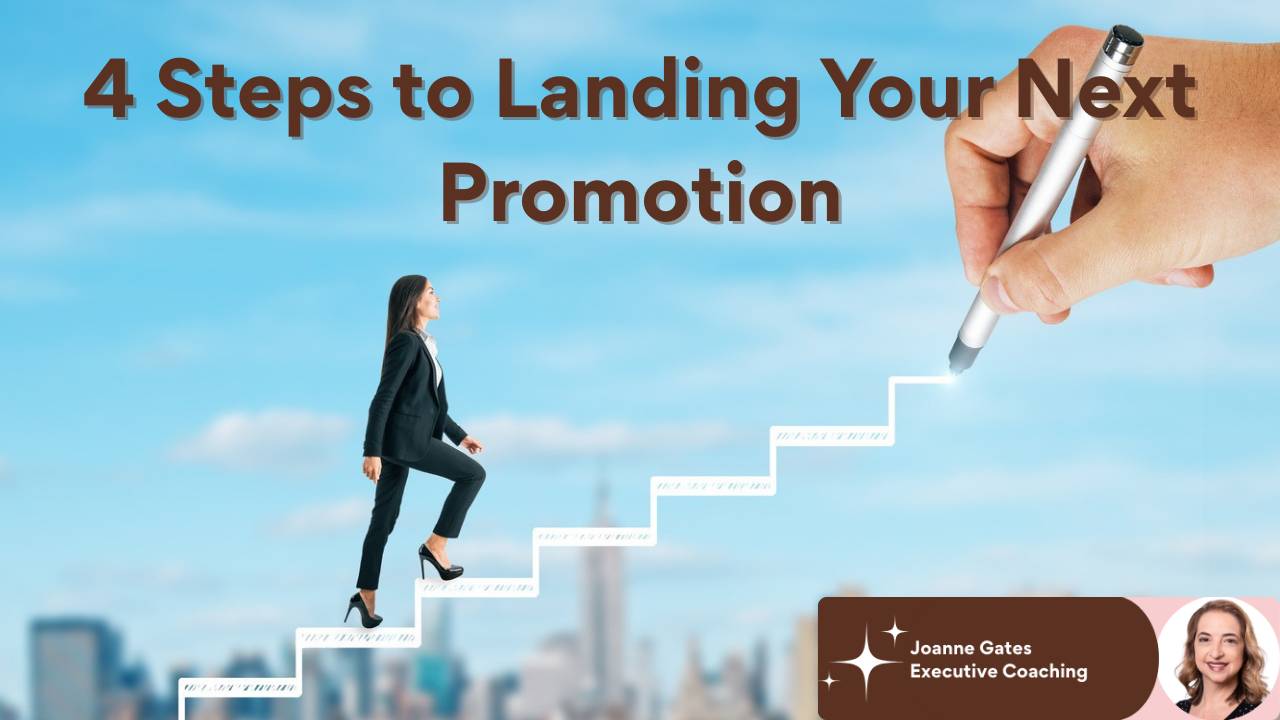 4 Steps to Landing Your Next Promotion

Joanne Gates
Executive Coaching